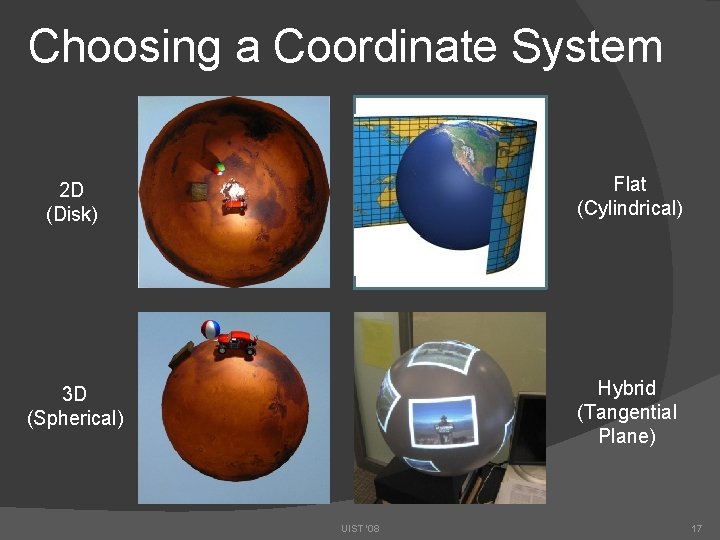 Choosing a Coordinate System

2D
(Disk)

Flat
(Cylindrical)

3D
(Spherical)

Hybrid
(Tangential
Plane)

UIST '08

17